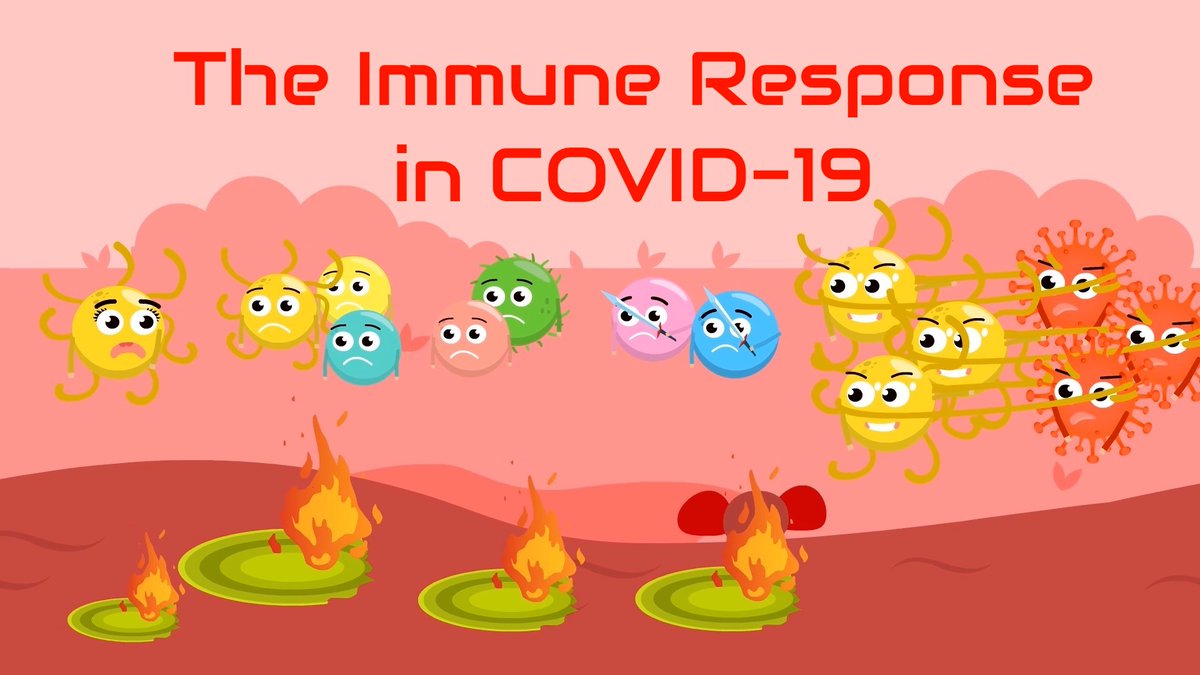 The Immune Response
in COVID-19